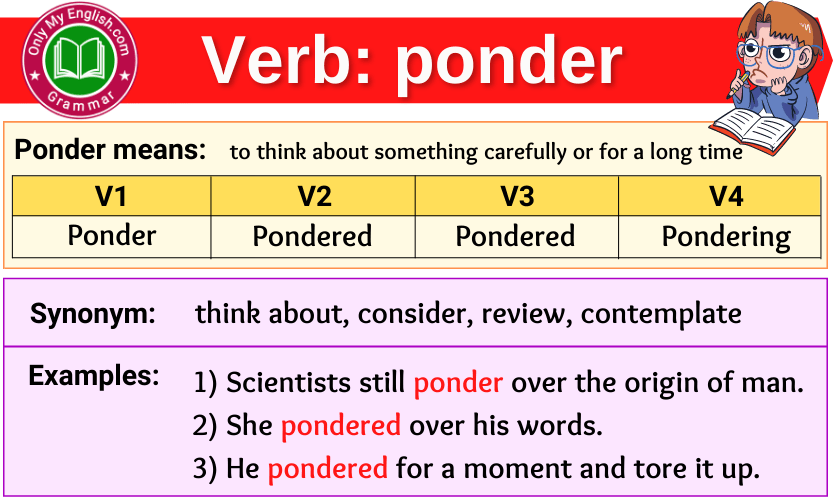 Only My English.com
Grammar

Verb: ponder

Ponder means: to think about something carefully or for a long time

| V1 | V2 | V3 | V4 |
|---|---|---|---|
| Ponder | Pondered | Pondered | Pondering |

Synonym: think about, consider, review, contemplate

Examples: 1) Scientists still ponder over the origin of man.
2) She pondered over his words.
3) He pondered for a moment and tore it up.